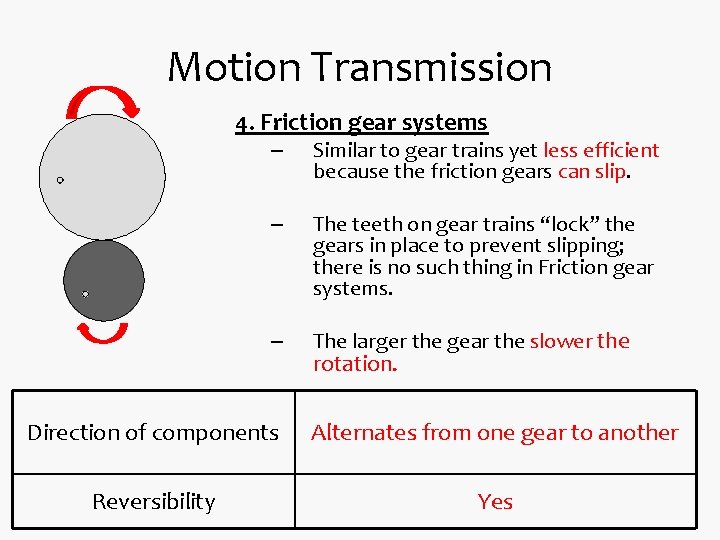 Motion Transmission

4. Friction gear systems

– Similar to gear trains yet less efficient because the friction gears can slip.

– The teeth on gear trains “lock” the gears in place to prevent slipping; there is no such thing in Friction gear systems.

– The larger the gear the slower the rotation.

| Direction of components | Alternates from one gear to another |
|---|---|
| Reversibility | Yes |